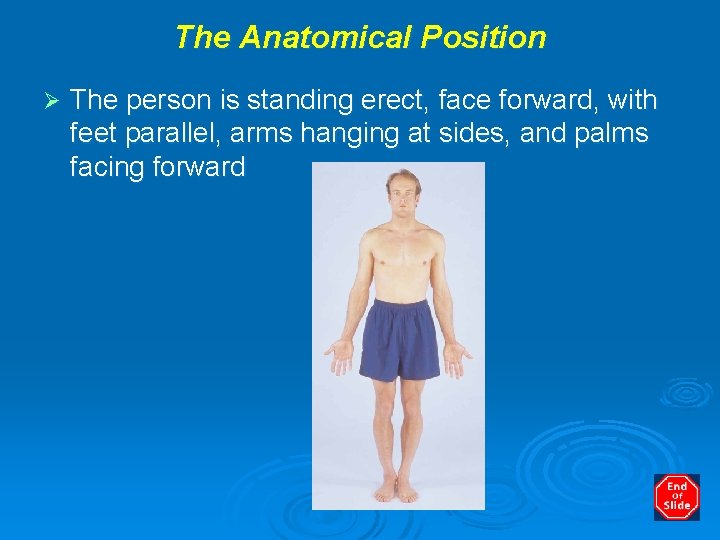 The Anatomical Position

➢ The person is standing erect, face forward, with feet parallel, arms hanging at sides, and palms facing forward

End of Slide